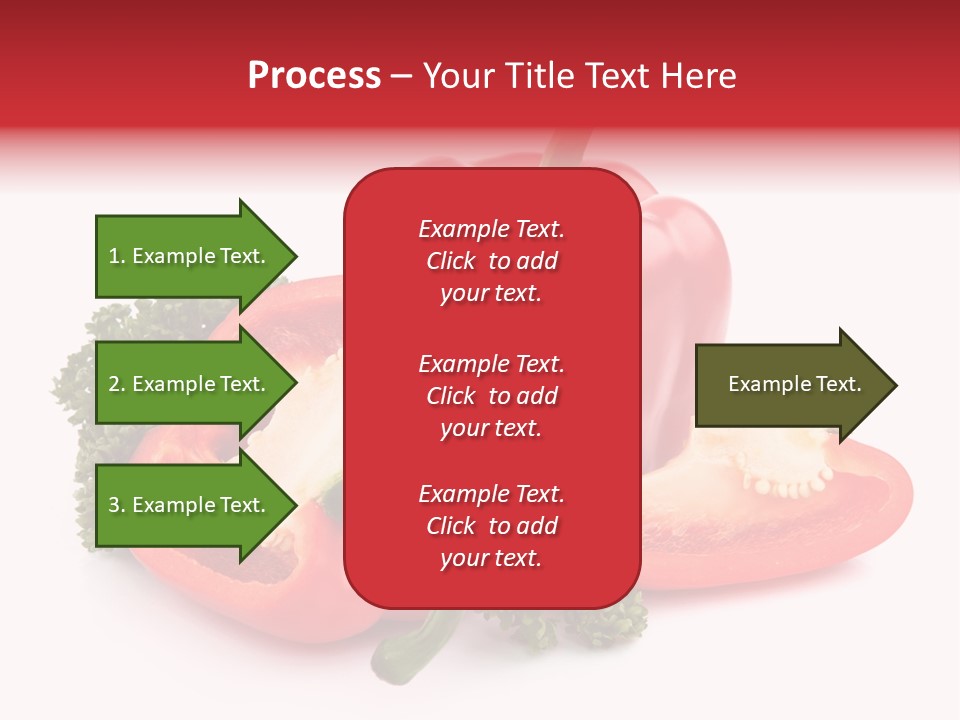 Process – Your Title Text Here

1. Example Text.

2. Example Text.

3. Example Text.

Example Text. Click to add your text.

Example Text. Click to add your text.

Example Text. Click to add your text.

Example Text.